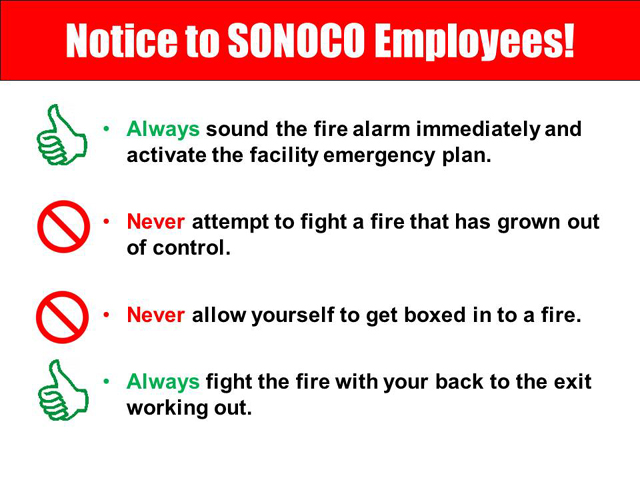 Notice to SONOCO Employees!

• Always sound the fire alarm immediately and activate the facility emergency plan.

• Never attempt to fight a fire that has grown out of control.

• Never allow yourself to get boxed in to a fire.

• Always fight the fire with your back to the exit working out.